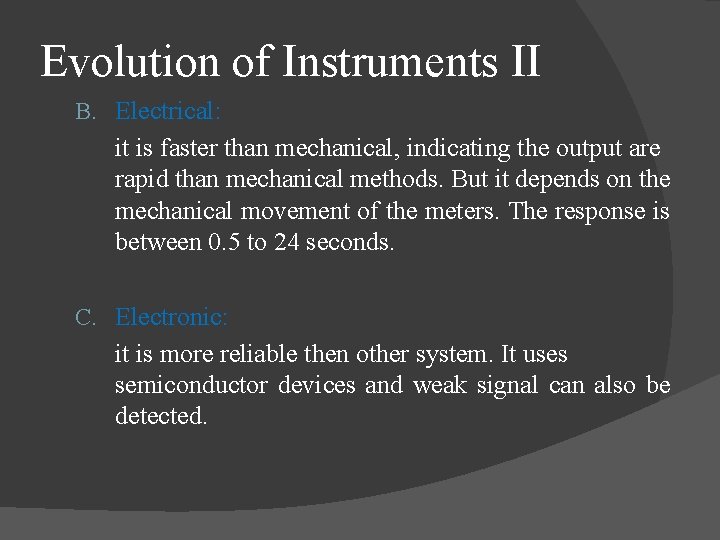 Evolution of Instruments II

B. Electrical:

it is faster than mechanical, indicating the output are rapid than mechanical methods. But it depends on the mechanical movement of the meters. The response is between 0.5 to 24 seconds.

C. Electronic:

it is more reliable then other system. It uses semiconductor devices and weak signal can also be detected.